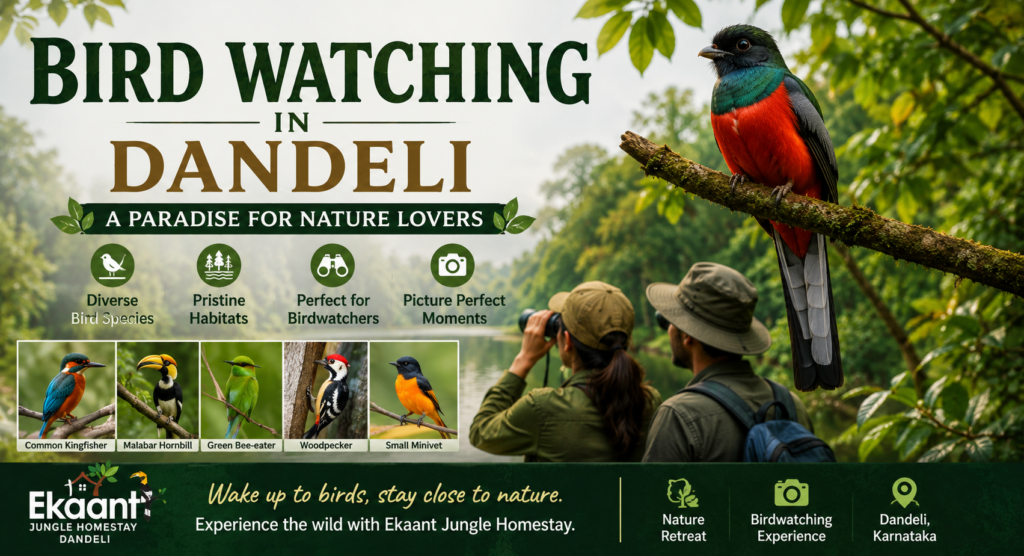 BIRD WATCHING IN DANDELI

A PARADISE FOR NATURE LOVERS

Diverse Bird Species

Pristine Habitats

Perfect for Birdwatchers

Picture Perfect Moments

Common Kingfisher

Malabar Hornbill

Green Bee-eater

Woodpecker

Small Minivet

Ekaant JUNGLE HOMESTAY DANDELI

Wake up to birds, stay close to nature.

Experience the wild with Ekaant Jungle Homestay.

Nature Retreat

Birdwatching Experience

Dandeli, Karnataka